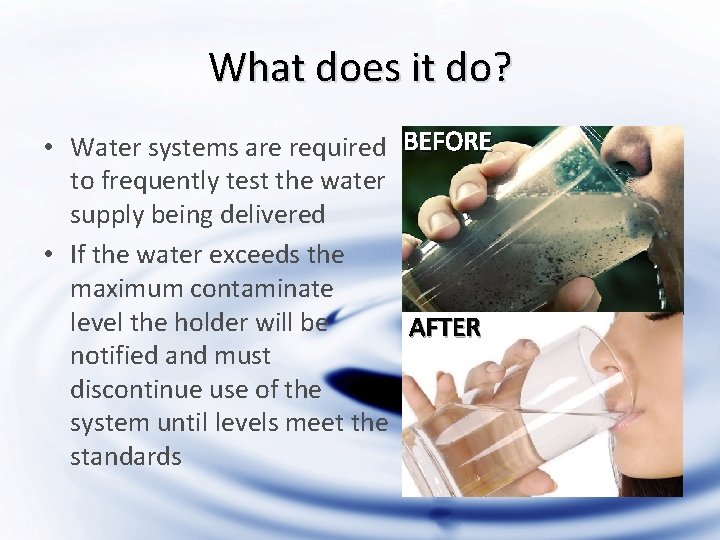 What does it do?

• Water systems are required to frequently test the water supply being delivered
• If the water exceeds the maximum contaminate level the holder will be notified and must discontinue use of the system until levels meet the standards

BEFORE

AFTER